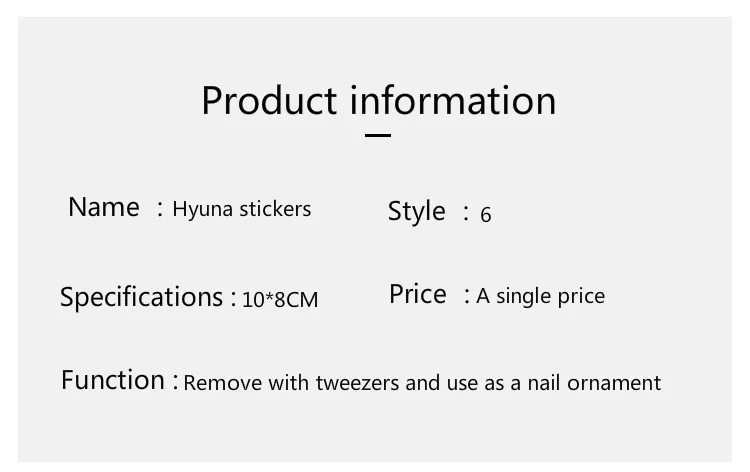 Product information

Name : Hyuna stickers

Style : 6

Specifications : 10*8CM

Price : A single price

Function : Remove with tweezers and use as a nail ornament